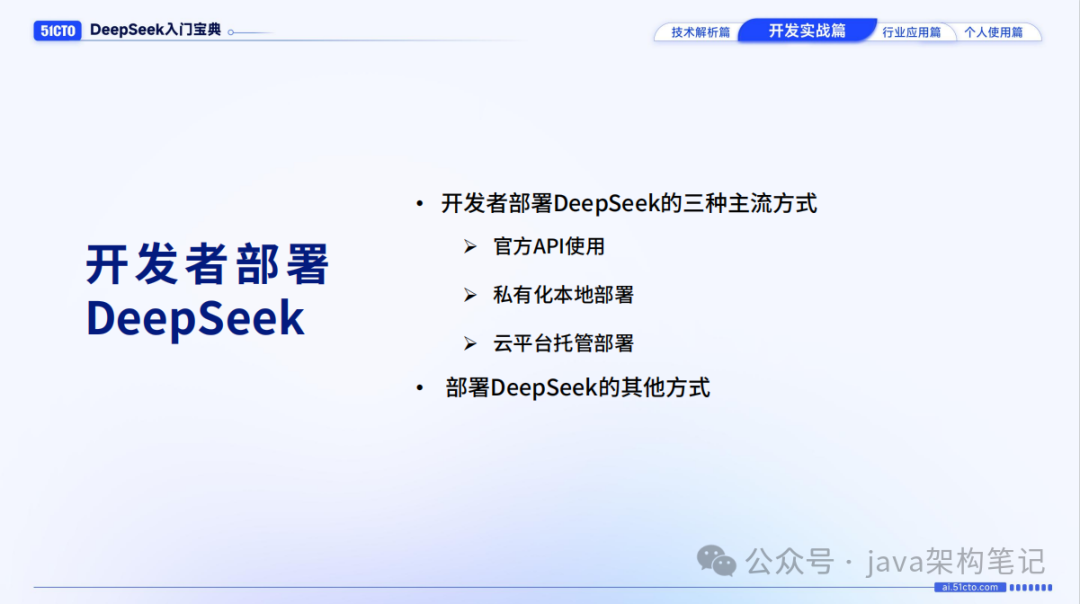 51CTO DeepSeek入门宝典

技术解析篇 开发实战篇 行业应用篇 个人使用篇

开发者部署 DeepSeek

• 开发者部署DeepSeek的三种主流方式

➢ 官方API使用

➢ 私有化本地部署

➢ 云平台托管部署

• 部署DeepSeek的其他方式

公众号 · java架构笔记

ai.51cto.com